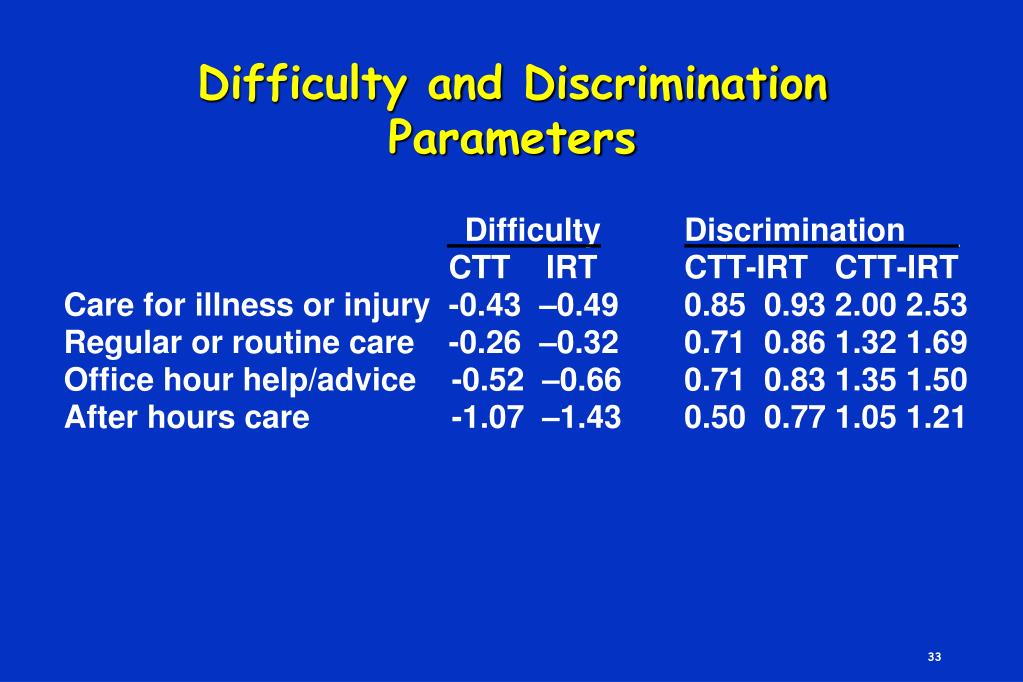 Difficulty and Discrimination Parameters

| | Difficulty | | Discrimination | | | |
|---|---|---|---|---|---|---|
| | CTT | IRT | CTT-IRT | | CTT-IRT | |
| Care for illness or injury | -0.43 | –0.49 | 0.85 | 0.93 | 2.00 | 2.53 |
| Regular or routine care | -0.26 | –0.32 | 0.71 | 0.86 | 1.32 | 1.69 |
| Office hour help/advice | -0.52 | –0.66 | 0.71 | 0.83 | 1.35 | 1.50 |
| After hours care | -1.07 | –1.43 | 0.50 | 0.77 | 1.05 | 1.21 |

33